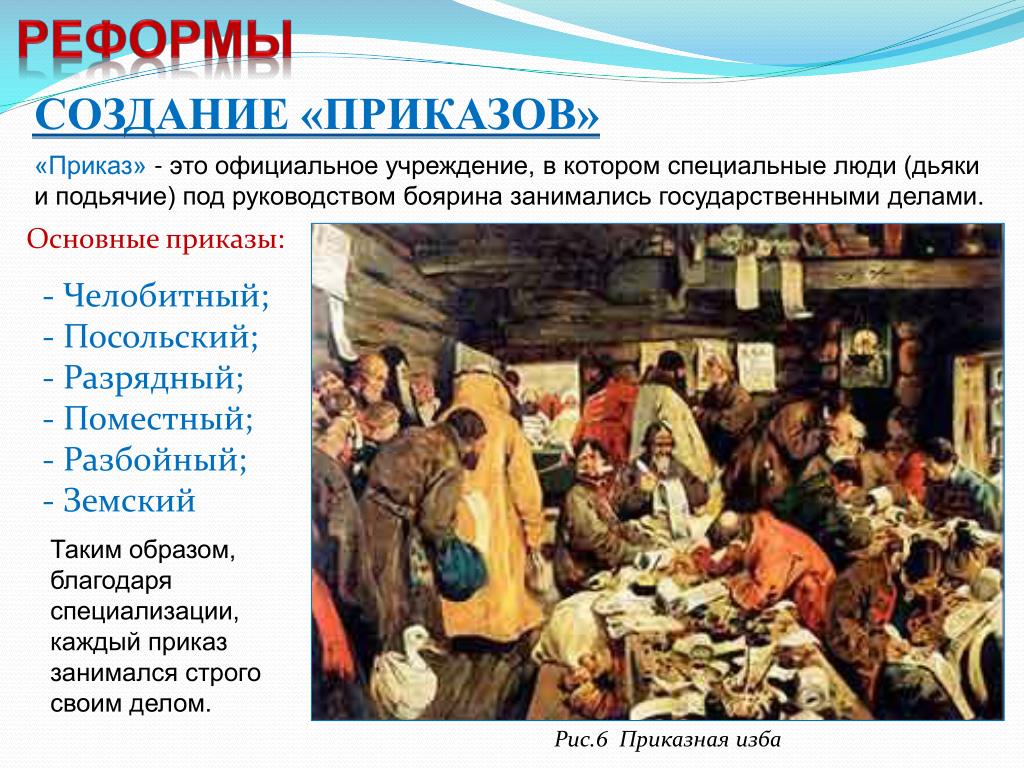 РЕФОРМЫ

СОЗДАНИЕ «ПРИКАЗОВ»

«Приказ» - это официальное учреждение, в котором специальные люди (дьяки и подьячие) под руководством боярина занимались государственными делами.

Основные приказы:

- Челобитный;
- Посольский;
- Разрядный;
- Поместный;
- Разбойный;
- Земский

Таким образом, благодаря специализации, каждый приказ занимался строго своим делом.

Рис.6 Приказная изба